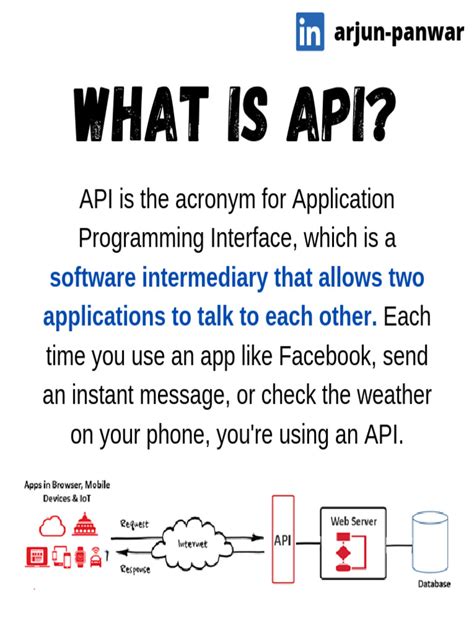 in arjun-panwar

WHAT IS API?

API is the acronym for Application Programming Interface, which is a software intermediary that allows two applications to talk to each other. Each time you use an app like Facebook, send an instant message, or check the weather on your phone, you're using an API.

Apps in Browser, Mobile Devices & IoT

Request

Internet

Response

API

Web Server

Database